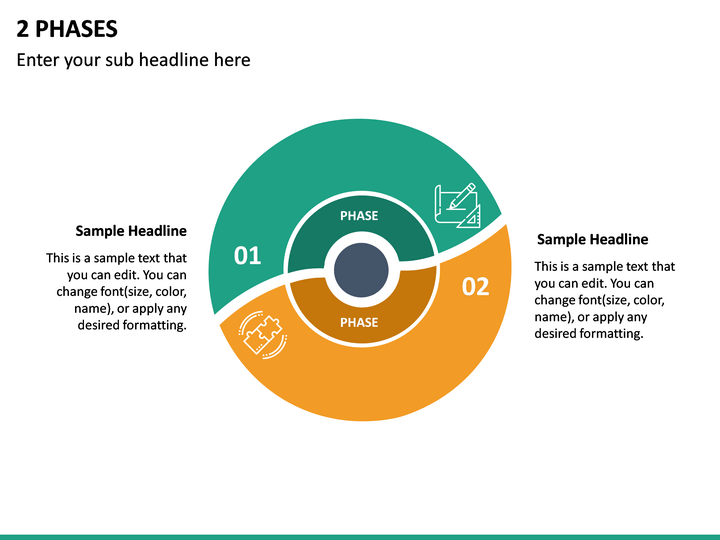 2 PHASES

Enter your sub headline here

Sample Headline

This is a sample text that you can edit. You can change font(size, color, name), or apply any desired formatting.

01

PHASE

PHASE

02

Sample Headline

This is a sample text that you can edit. You can change font(size, color, name), or apply any desired formatting.